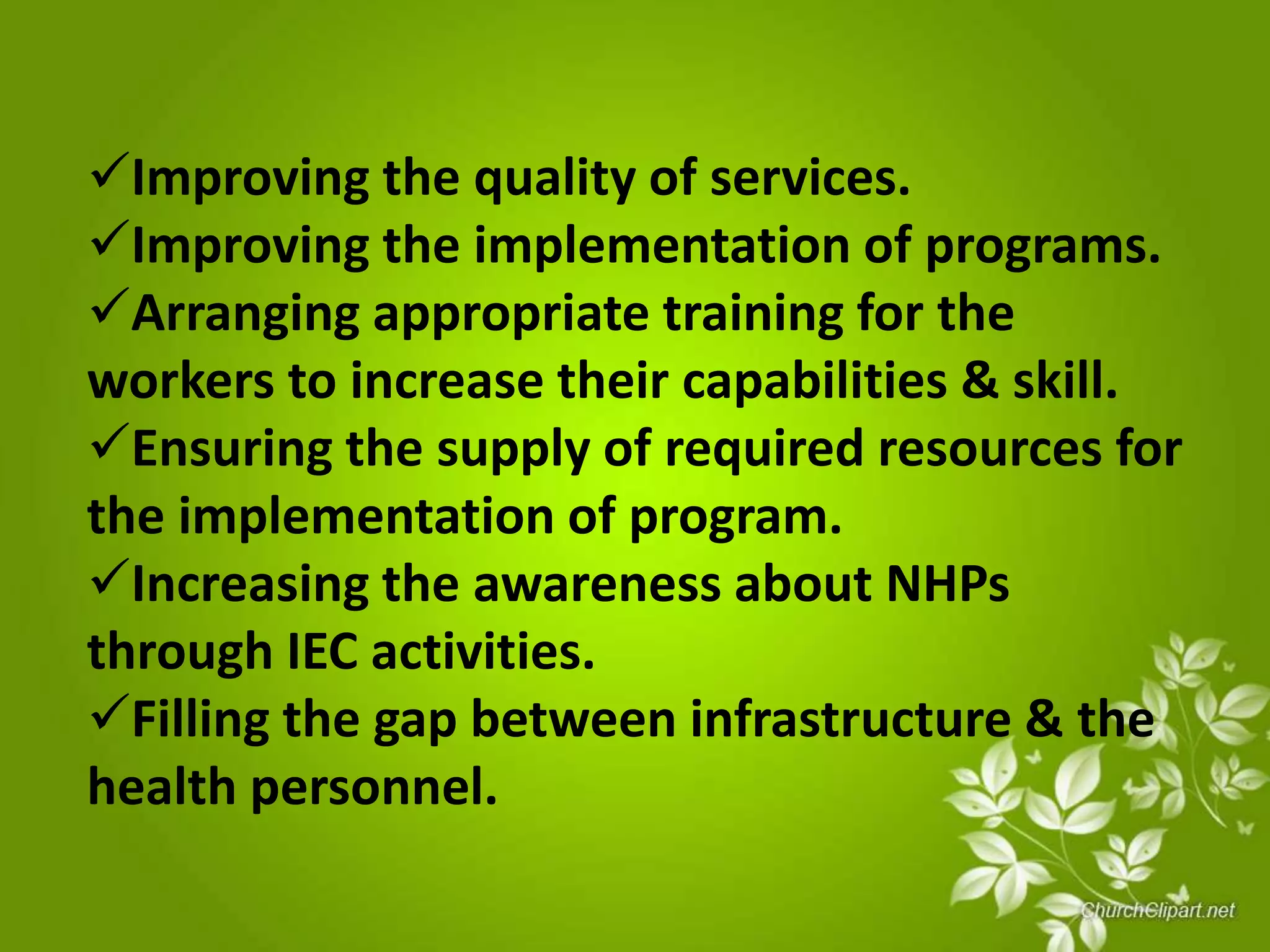 ✓Improving the quality of services.
✓Improving the implementation of programs.
✓Arranging appropriate training for the workers to increase their capabilities & skill.
✓Ensuring the supply of required resources for the implementation of program.
✓Increasing the awareness about NHPs through IEC activities.
✓Filling the gap between infrastructure & the health personnel.

ChurchClipart.net